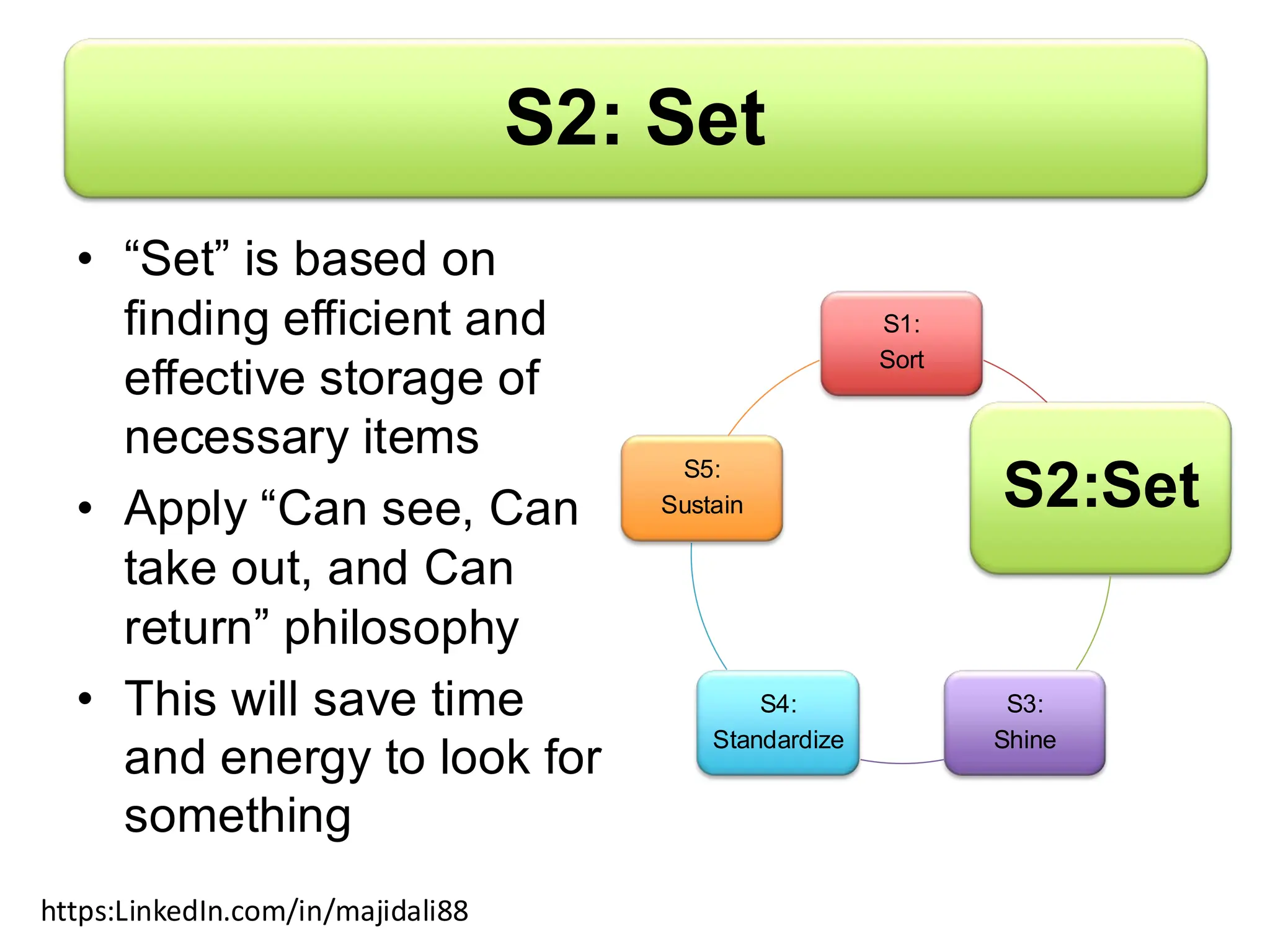 S2: Set

• “Set” is based on finding efficient and effective storage of necessary items
• Apply “Can see, Can take out, and Can return” philosophy
• This will save time and energy to look for something

S1: Sort

S2:Set

S3: Shine

S4: Standardize

S5: Sustain

https:LinkedIn.com/in/majidali88